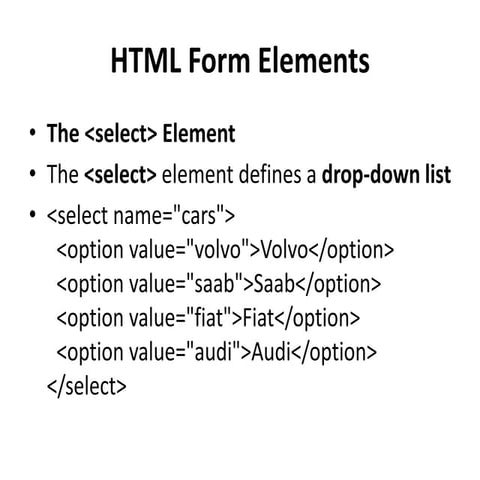 HTML Form Elements

• The <select> Element
• The <select> element defines a drop-down list
• <select name="cars">
<option value="volvo">Volvo</option>
<option value="saab">Saab</option>
<option value="fiat">Fiat</option>
<option value="audi">Audi</option>
</select>